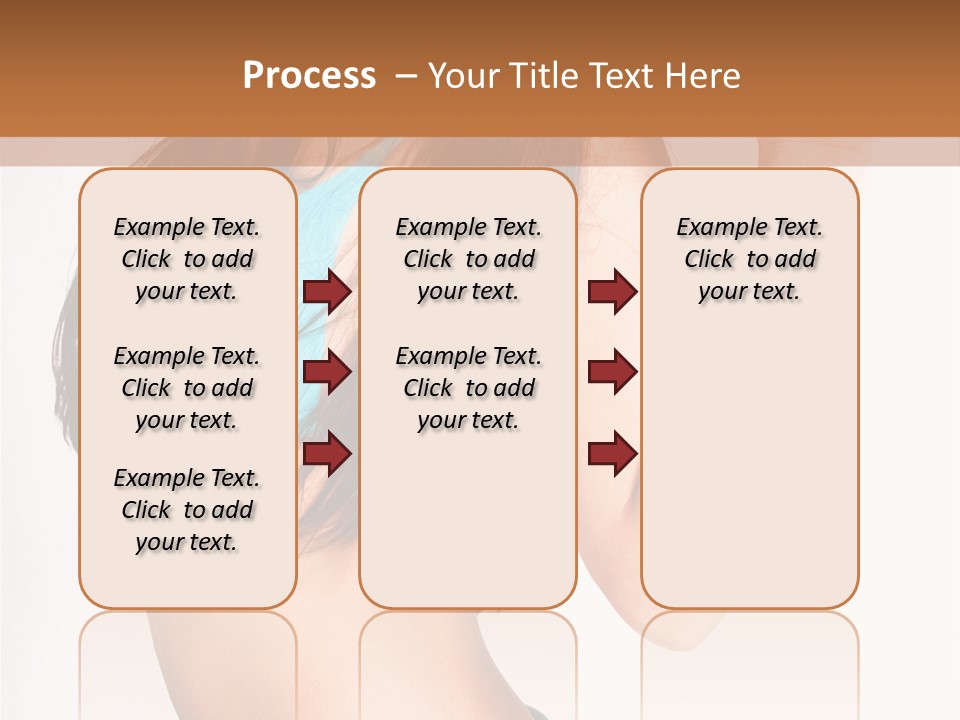 Process – Your Title Text Here

Example Text. Click to add your text.

Example Text. Click to add your text.

Example Text. Click to add your text.

Example Text. Click to add your text.

Example Text. Click to add your text.

Example Text. Click to add your text.